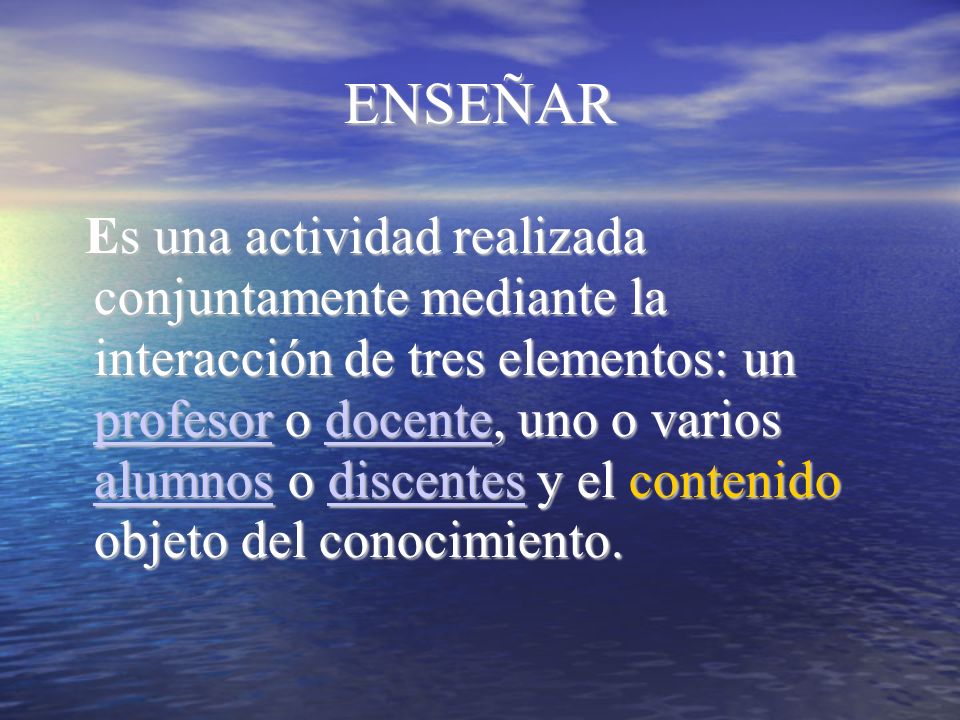 ENSEÑAR

Es una actividad realizada conjuntamente mediante la interacción de tres elementos: un profesor o docente, uno o varios alumnos o discentes y el contenido objeto del conocimiento.